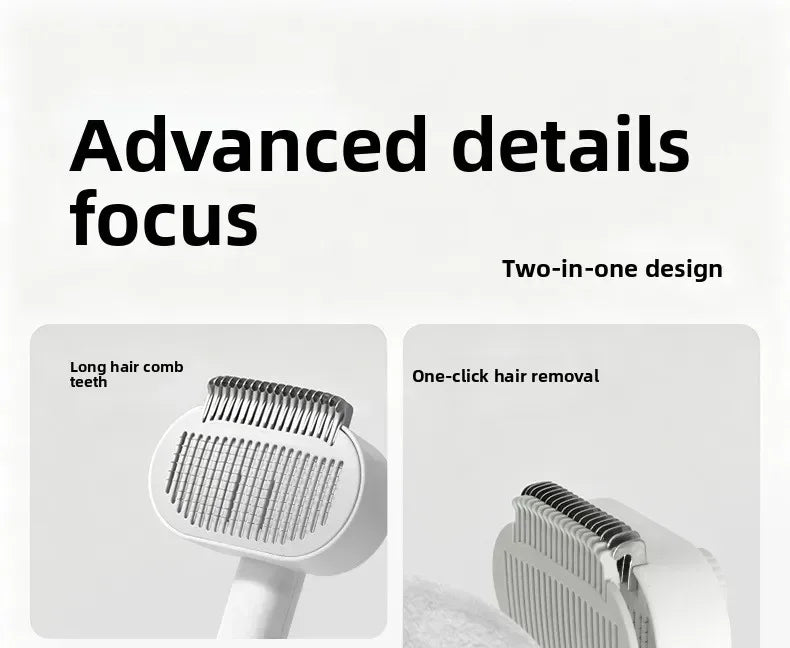 Advanced details focus

Two-in-one design

Long hair comb teeth

One-click hair removal